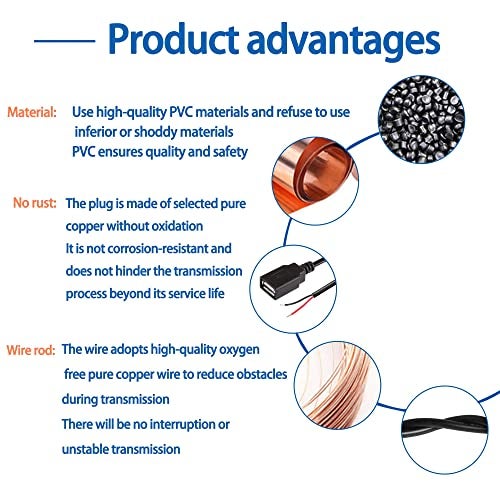 Product advantages

Material: Use high-quality PVC materials and refuse to use inferior or shoddy materials
PVC ensures quality and safety

No rust: The plug is made of selected pure copper without oxidation
It is not corrosion-resistant and does not hinder the transmission process beyond its service life

Wire rod: The wire adopts high-quality oxygen free pure copper wire to reduce obstacles during transmission
There will be no interruption or unstable transmission